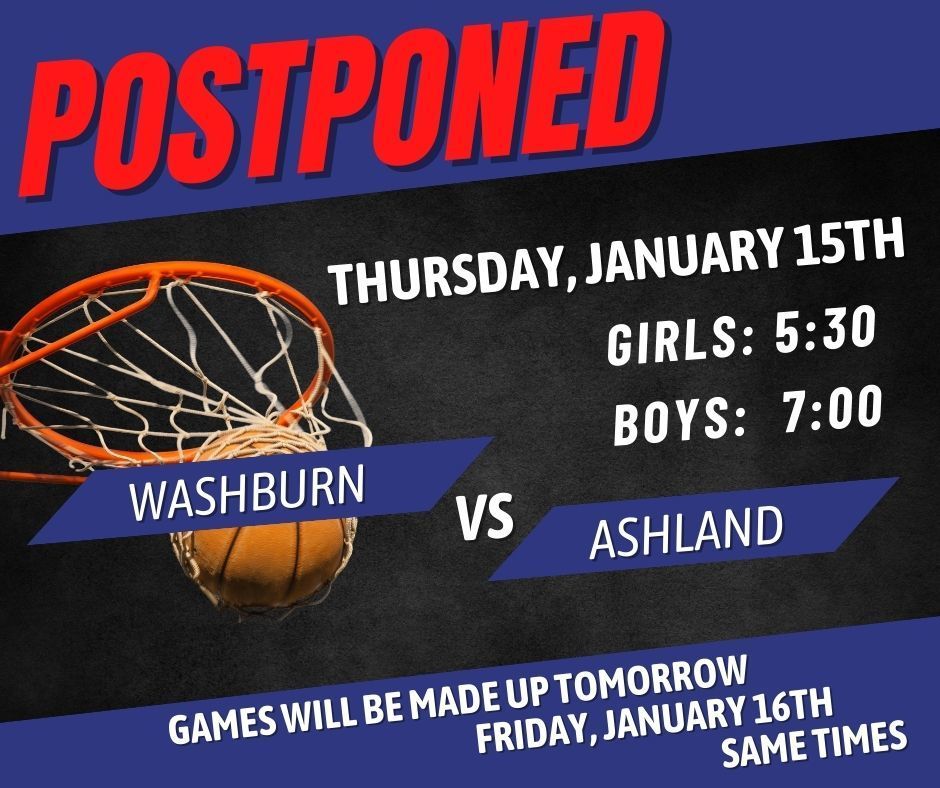 POSTPONED

THURSDAY, JANUARY 15TH

GIRLS: 5:30

BOYS: 7:00

WASHBURN

VS

ASHLAND

GAMES WILL BE MADE UP TOMORROW
FRIDAY, JANUARY 16TH
SAME TIMES